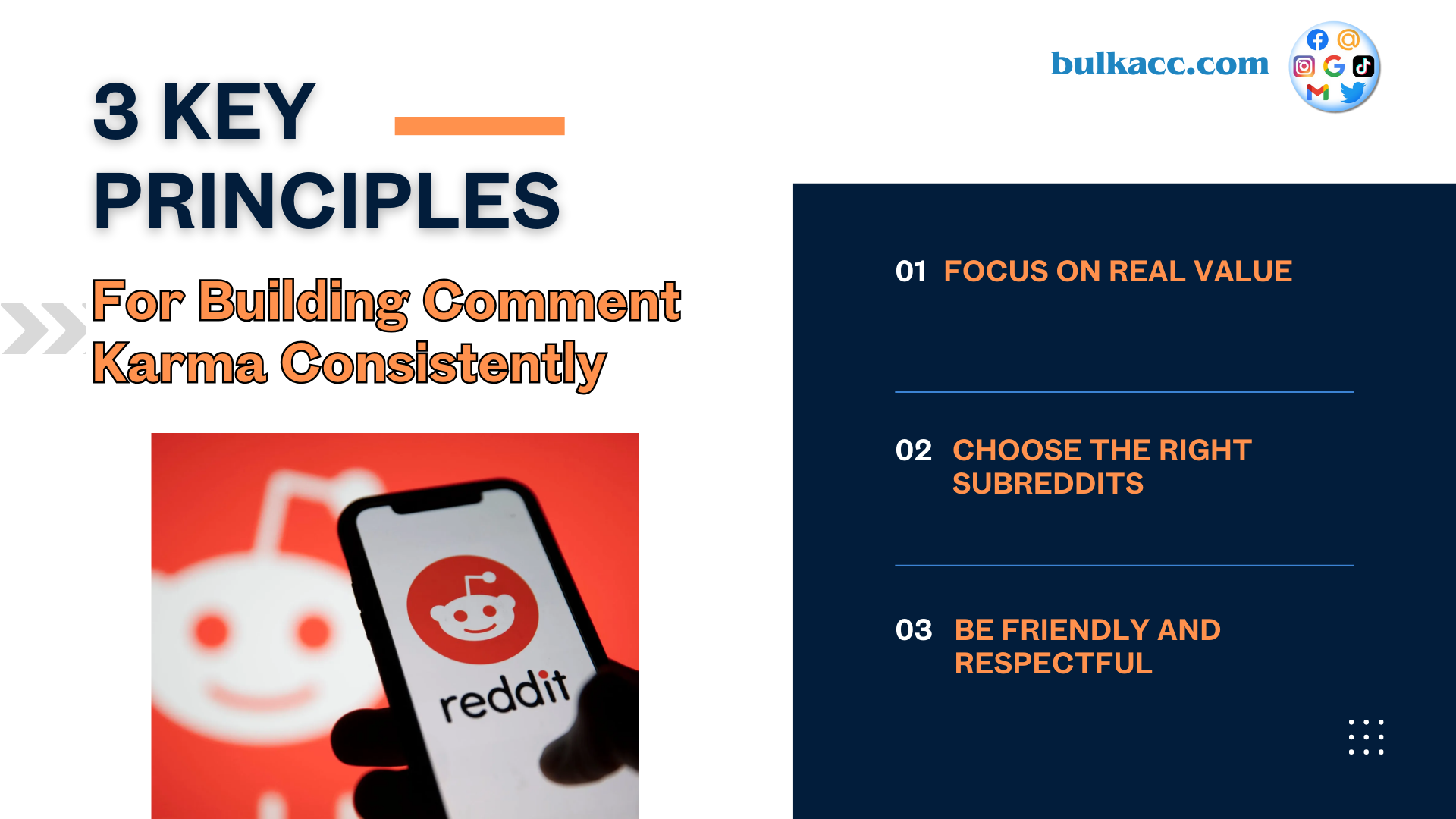 bulkacc.com

3 KEY PRINCIPLES

For Building Comment Karma Consistently

reddit

01 FOCUS ON REAL VALUE

02 CHOOSE THE RIGHT SUBREDDITS

03 BE FRIENDLY AND RESPECTFUL